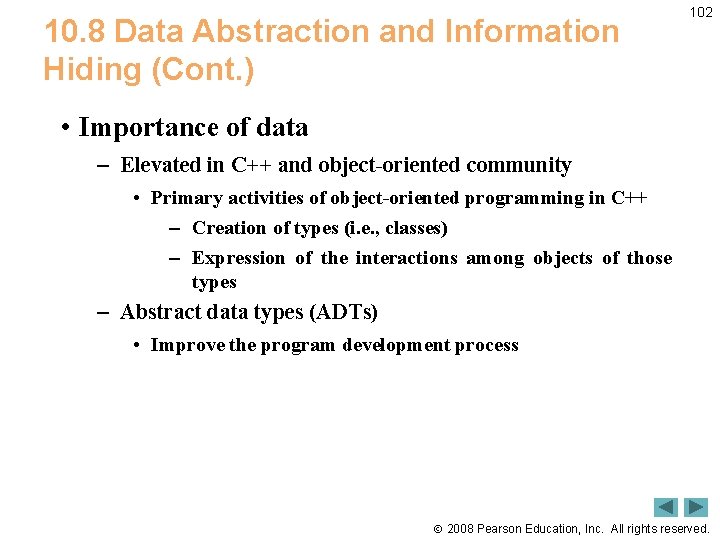 102

10.8 Data Abstraction and Information Hiding (Cont.)

• Importance of data
– Elevated in C++ and object-oriented community
• Primary activities of object-oriented programming in C++
– Creation of types (i.e., classes)
– Expression of the interactions among objects of those types
– Abstract data types (ADTs)
• Improve the program development process

© 2008 Pearson Education, Inc. All rights reserved.